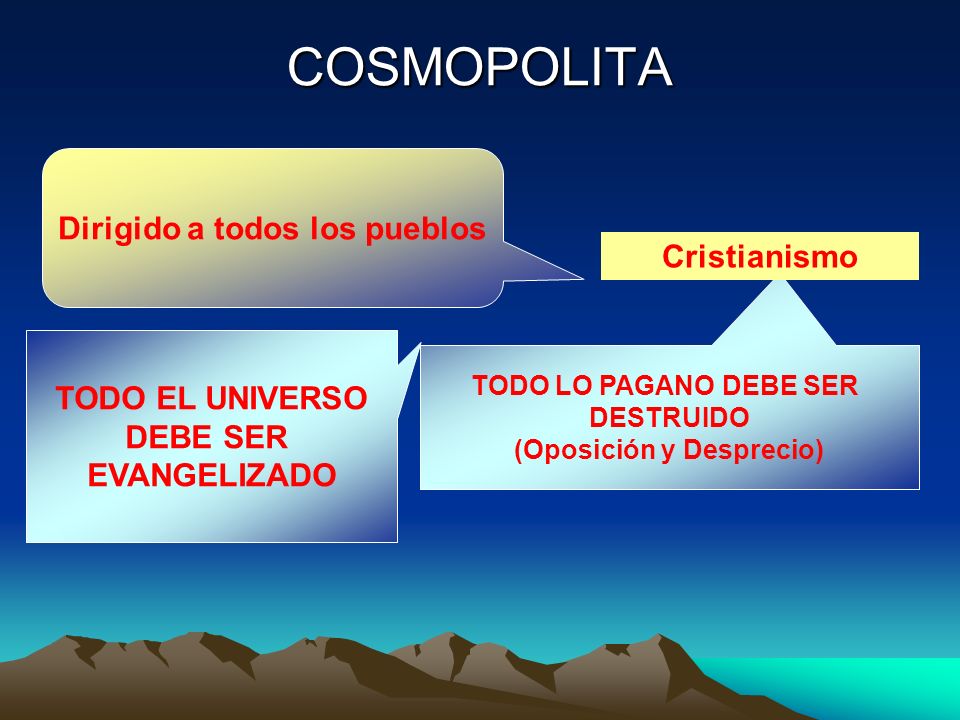 COSMOPOLITA

Dirigido a todos los pueblos

Cristianismo

TODO EL UNIVERSO DEBE SER EVANGELIZADO

TODO LO PAGANO DEBE SER DESTRUIDO
(Oposición y Desprecio)